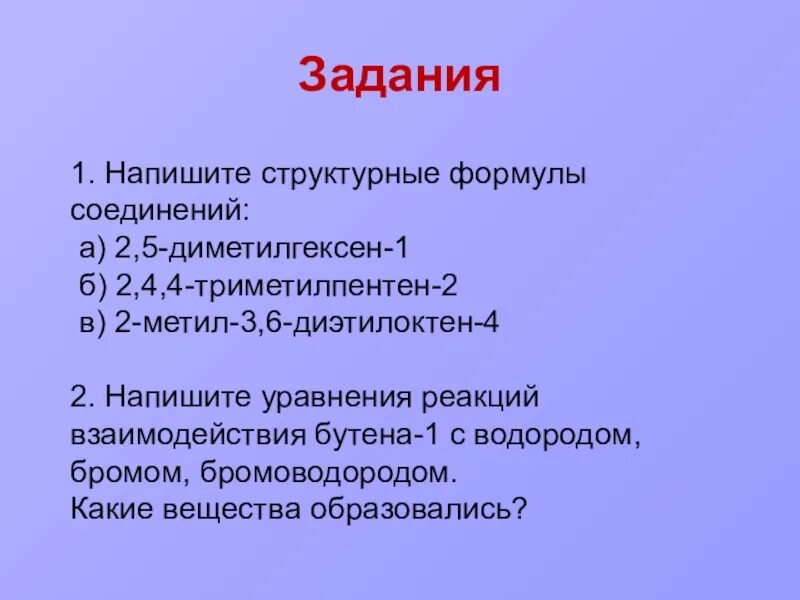 Задания

1. Напишите структурные формулы соединений:
а) 2,5-диметилгексен-1
б) 2,4,4-триметилпентен-2
в) 2-метил-3,6-диэтилоктен-4

2. Напишите уравнения реакций взаимодействия бутена-1 с водородом, бромом, бромоводородом.
Какие вещества образовались?